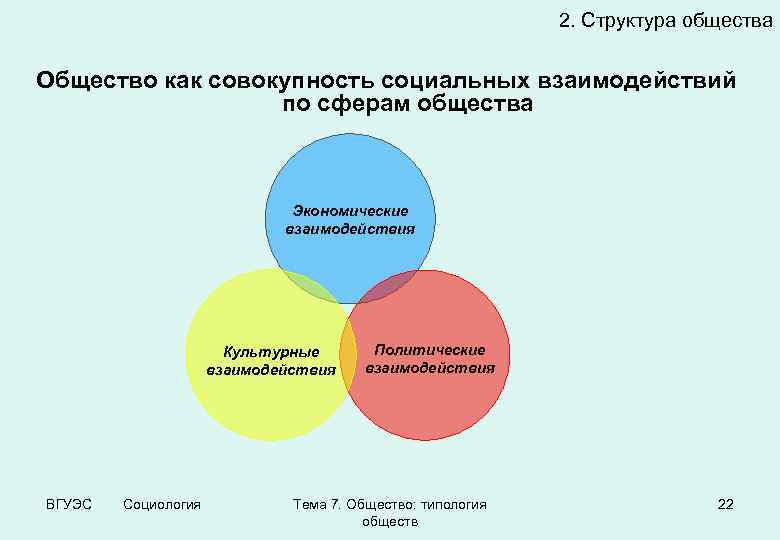 2. Структура общества

Общество как совокупность социальных взаимодействий по сферам общества

Экономические взаимодействия

Культурные взаимодействия

Политические взаимодействия

ВГУЭС Социология Тема 7. Общество: типология обществ 22